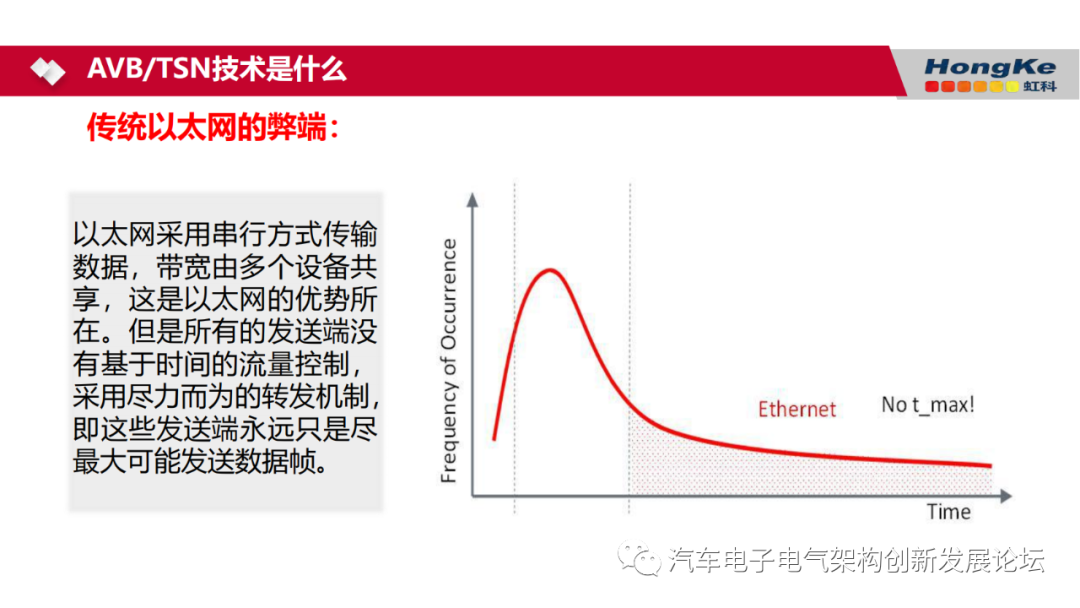 AVB/TSN技术是什么

HongKe 虹科

传统以太网的弊端：

以太网采用串行方式传输数据，带宽由多个设备共享，这是以太网的优势所在。但是所有的发送端没有基于时间的流量控制，采用尽力而为的转发机制，即这些发送端永远只是尽最大可能发送数据帧。

Frequency of Occurrence

Ethernet

No t_max!

Time

汽车电子电气架构创新发展论坛